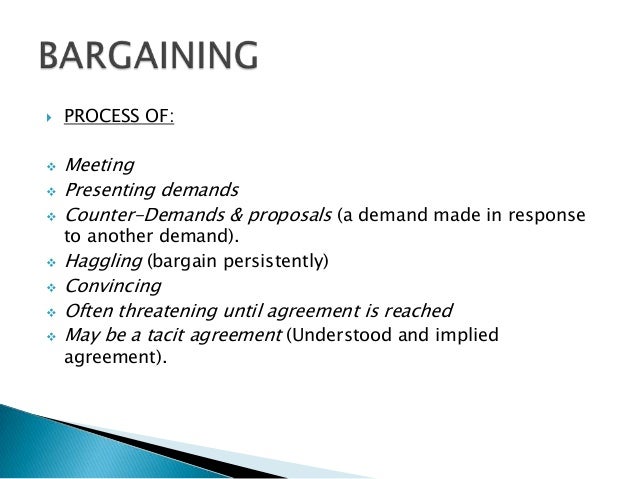 BARGAINING

PROCESS OF:

Meeting
Presenting demands
Counter-Demands & proposals (a demand made in response to another demand).
Haggling (bargain persistently)
Convincing
Often threatening until agreement is reached
May be a tacit agreement (Understood and implied agreement).